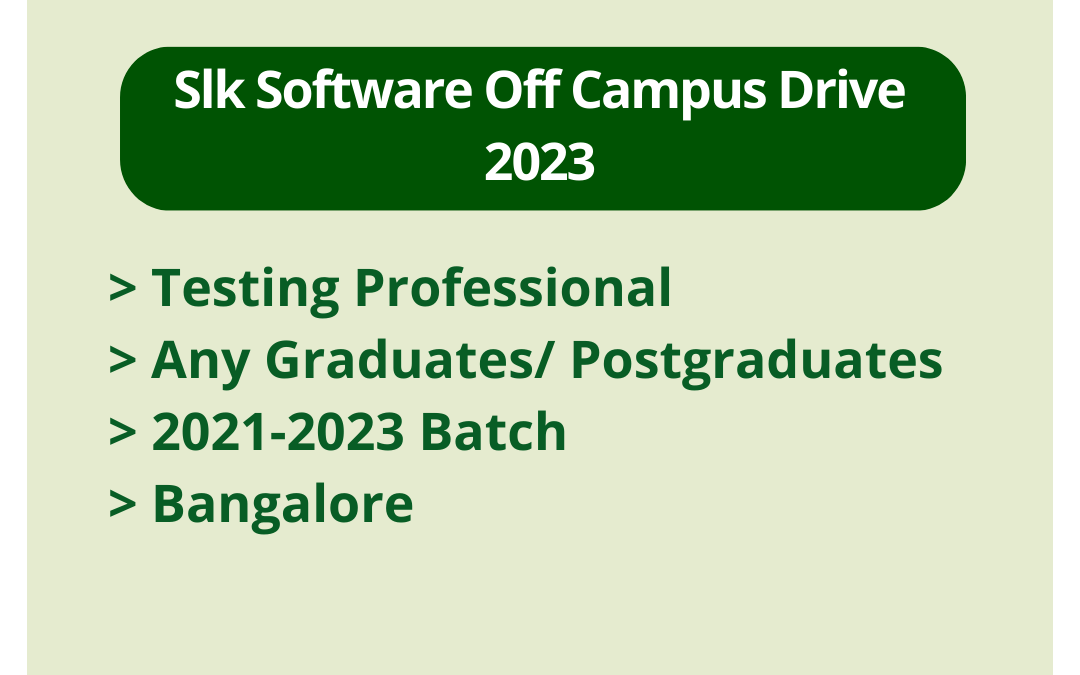 Slk Software Off Campus Drive 2023

> Testing Professional
> Any Graduates/ Postgraduates
> 2021-2023 Batch
> Bangalore